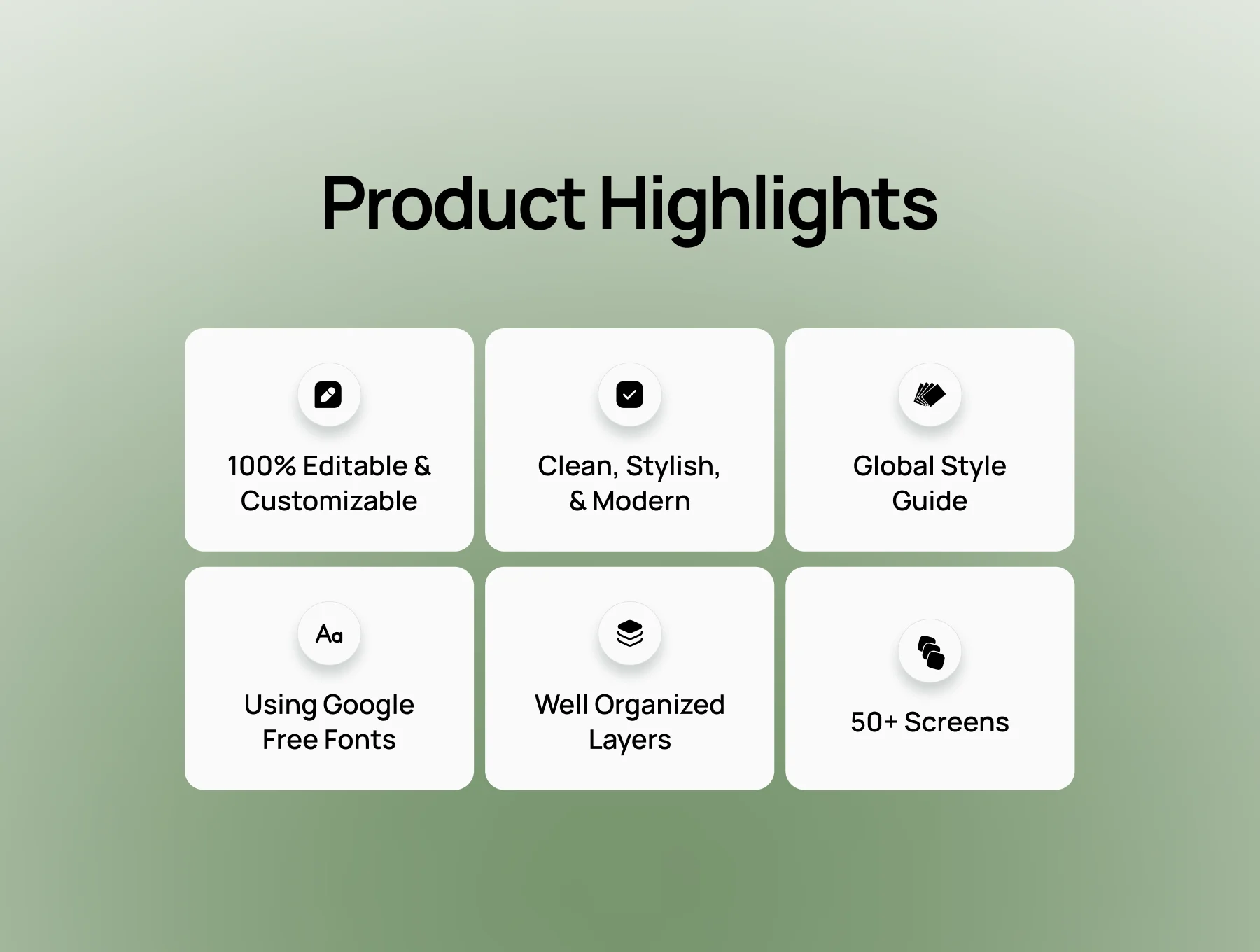 Product Highlights

100% Editable & Customizable

Clean, Stylish, & Modern

Global Style Guide

Aa

Using Google Free Fonts

Well Organized Layers

50+ Screens